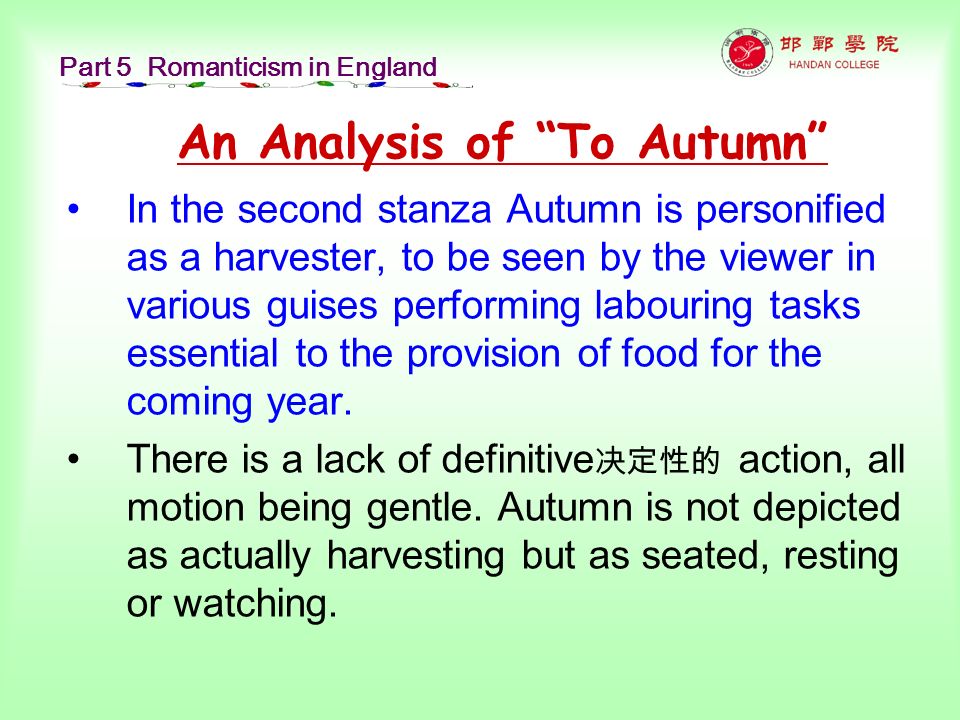 Part 5 Romanticism in England

邯鄲學院
HANDAN COLLEGE

An Analysis of "To Autumn"

• In the second stanza Autumn is personified as a harvester, to be seen by the viewer in various guises performing labouring tasks essential to the provision of food for the coming year.

• There is a lack of definitive决定性的 action, all motion being gentle. Autumn is not depicted as actually harvesting but as seated, resting or watching.